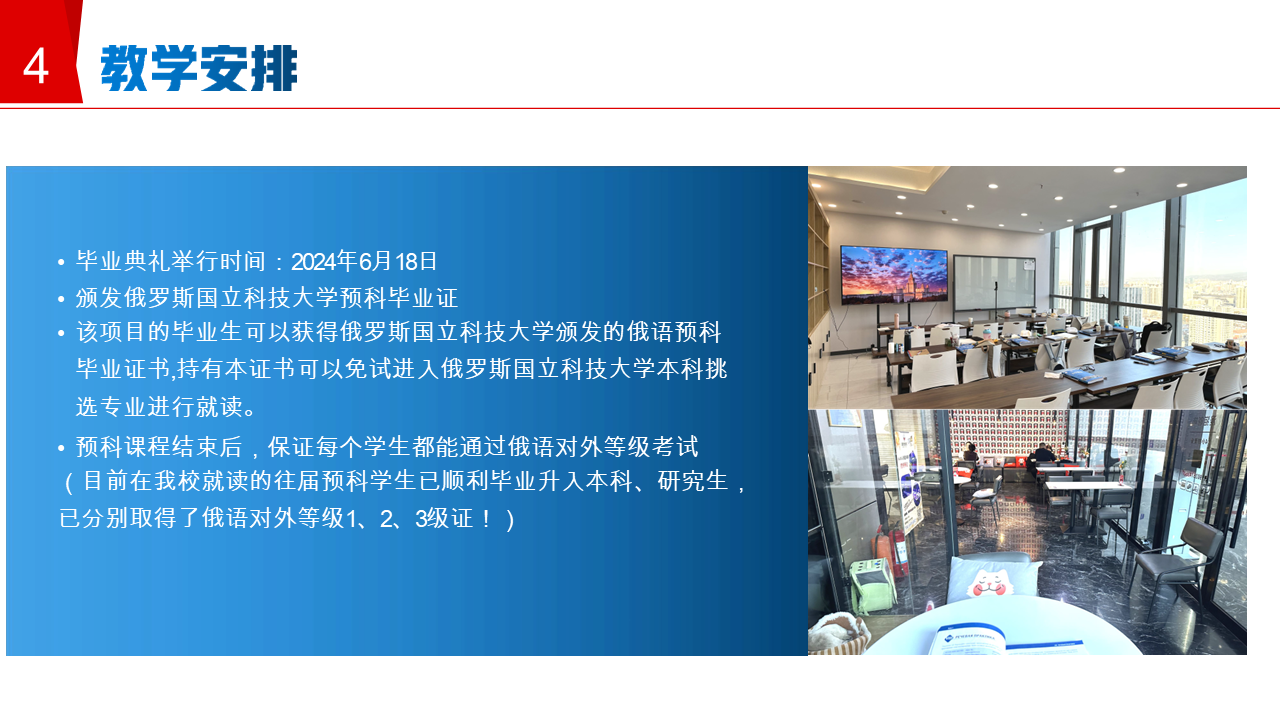 4 教学安排

• 毕业典礼举行时间：2024年6月18日
• 颁发俄罗斯国立科技大学预科毕业证
• 该项目的毕业生可以获得俄罗斯国立科技大学颁发的俄语预科毕业证书,持有本证书可以免试进入俄罗斯国立科技大学本科挑选专业进行就读。
• 预科课程结束后，保证每个学生都能通过俄语对外等级考试（目前在我校就读的往届预科学生已顺利毕业升入本科、研究生，已分别取得了俄语对外等级1、2、3级证！）